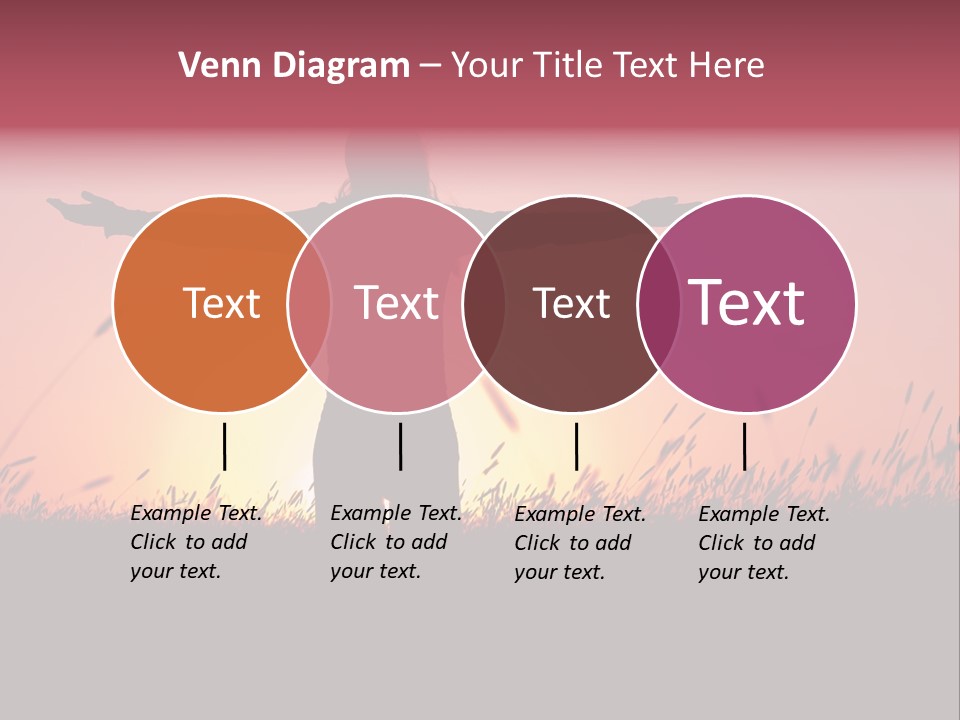 Venn Diagram – Your Title Text Here

Text

Text

Text

Text

Example Text. Click to add your text.

Example Text. Click to add your text.

Example Text. Click to add your text.

Example Text. Click to add your text.